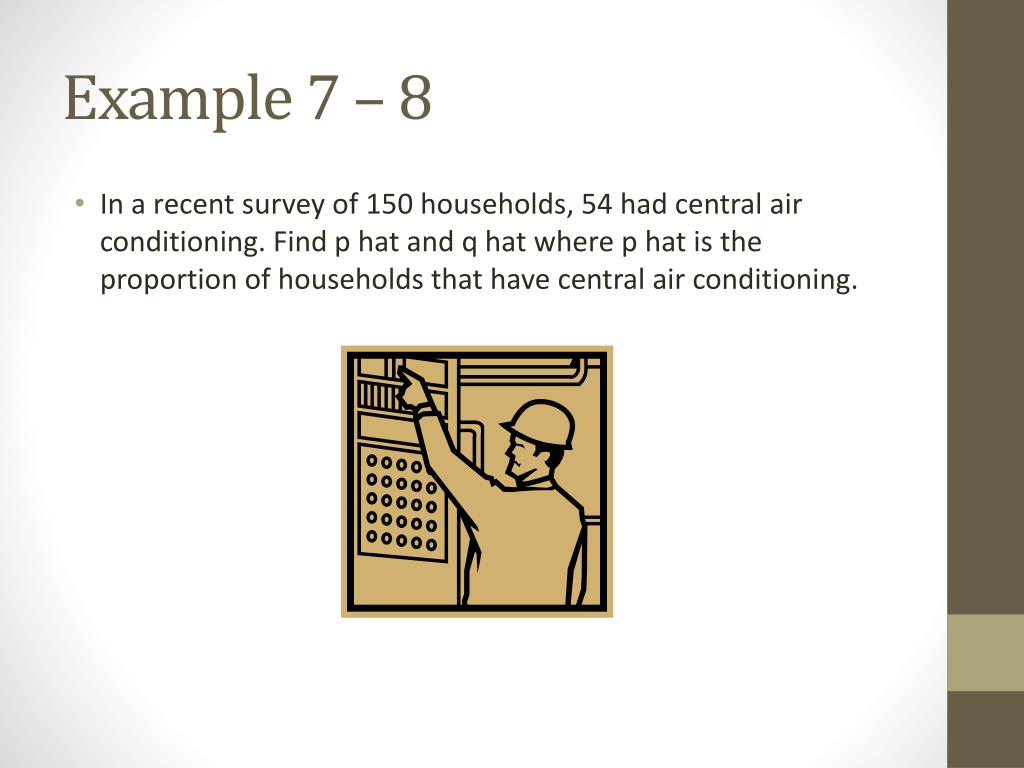 Example 7 – 8

• In a recent survey of 150 households, 54 had central air conditioning. Find p hat and q hat where p hat is the proportion of households that have central air conditioning.